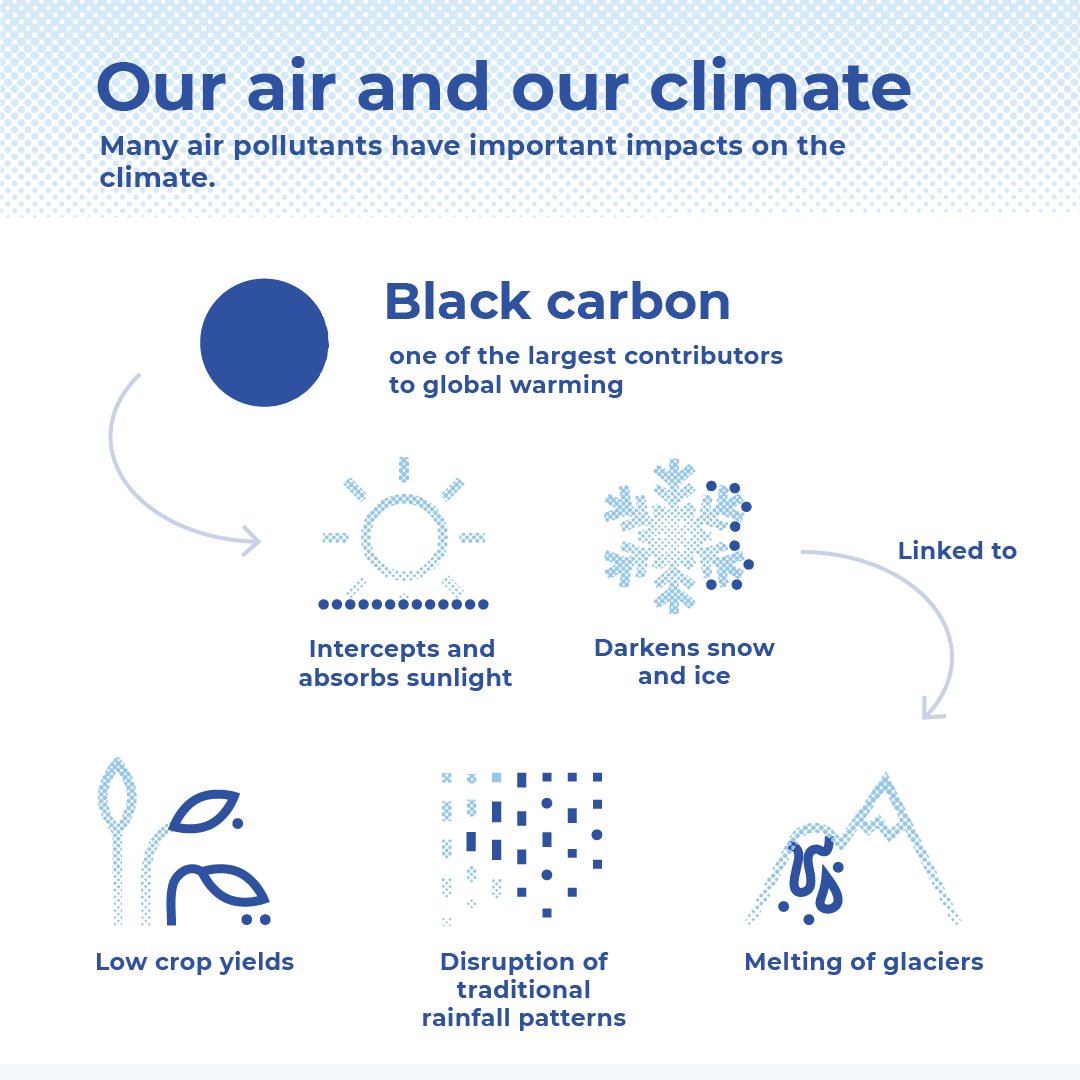 Our air and our climate

Many air pollutants have important impacts on the climate.

Black carbon

one of the largest contributors to global warming

Intercepts and absorbs sunlight

Darkens snow and ice

Linked to

Low crop yields

Disruption of traditional rainfall patterns

Melting of glaciers